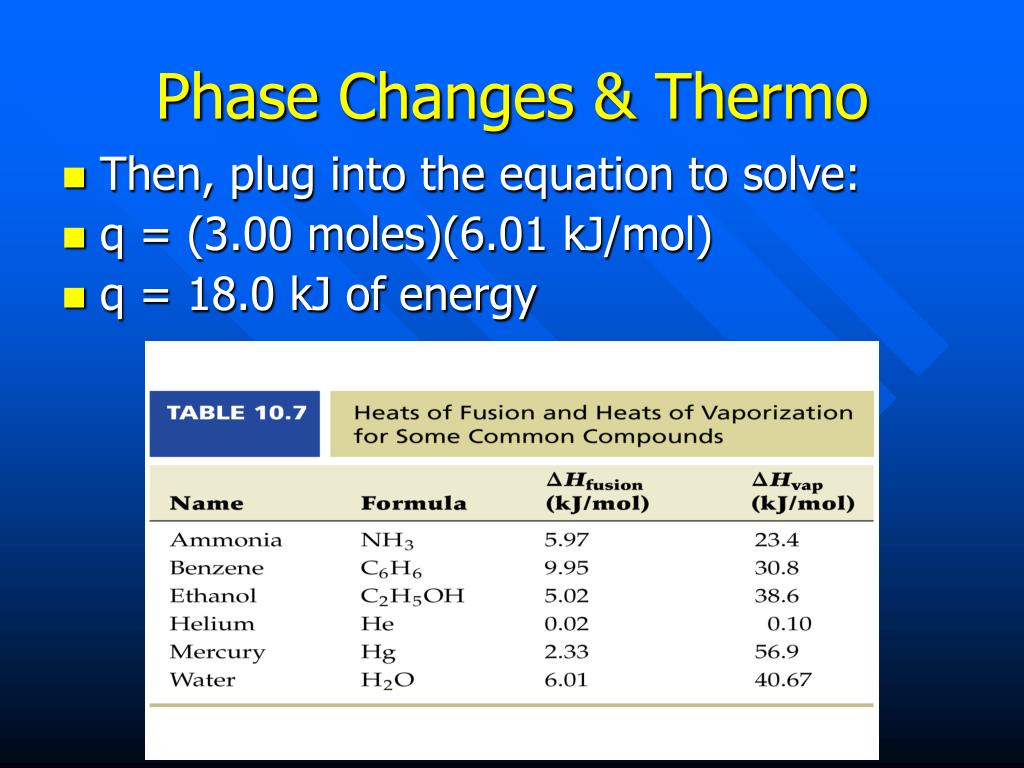 Phase Changes & Thermo

Then, plug into the equation to solve:

q = (3.00 moles)(6.01 kJ/mol)

q = 18.0 kJ of energy

TABLE 10.7 Heats of Fusion and Heats of Vaporization for Some Common Compounds

| Name | Formula | $\Delta H_{fusion}$ (kJ/mol) | $\Delta H_{vap}$ (kJ/mol) |
|---|---|---|---|
| Ammonia | $NH_3$ | 5.97 | 23.4 |
| Benzene | $C_6H_6$ | 9.95 | 30.8 |
| Ethanol | $C_2H_5OH$ | 5.02 | 38.6 |
| Helium | He | 0.02 | 0.10 |
| Mercury | Hg | 2.33 | 56.9 |
| Water | $H_2O$ | 6.01 | 40.67 |